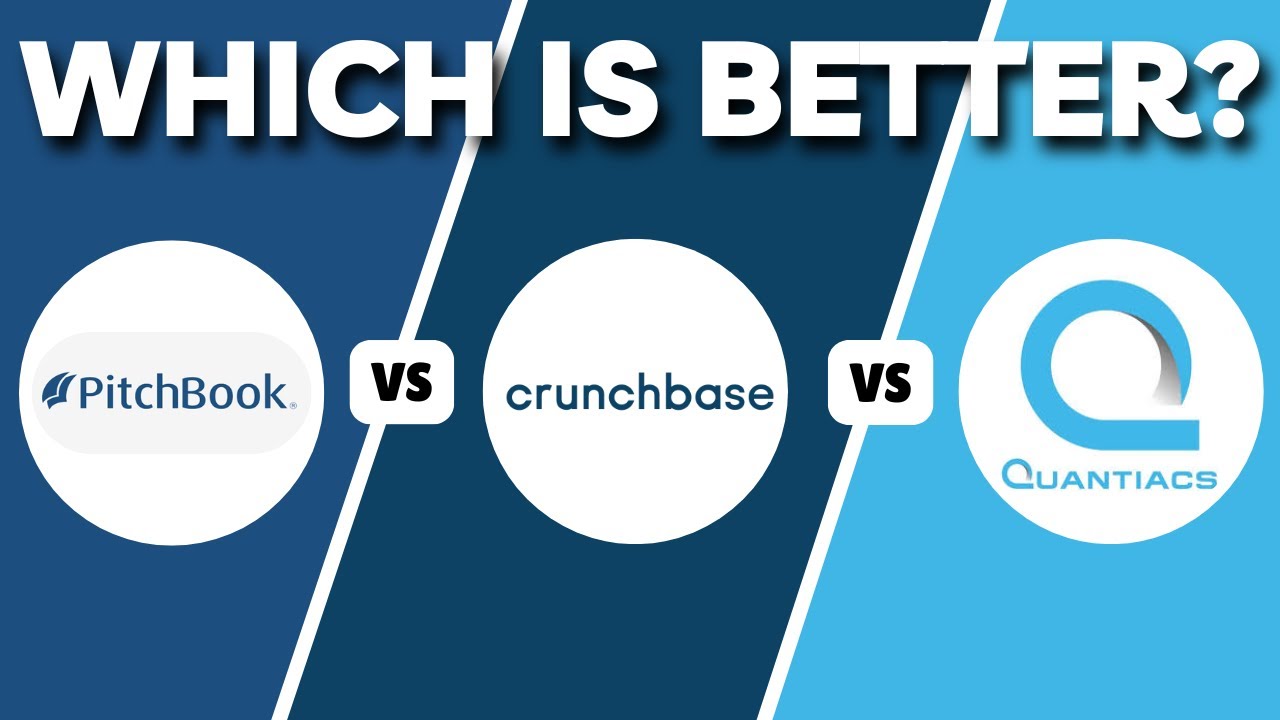 WHICH IS BETTER?

PitchBook.

VS

crunchbase

VS

QUANTIACS